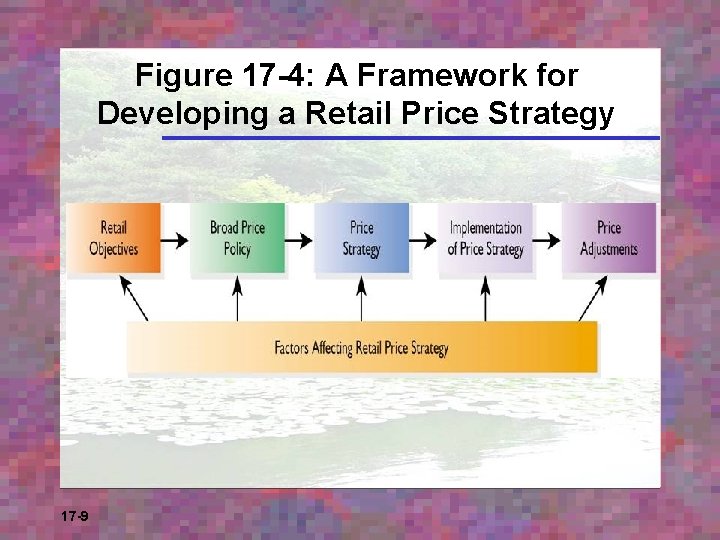 Figure 17-4: A Framework for Developing a Retail Price Strategy

Retail Objectives

Broad Price Policy

Price Strategy

Implementation of Price Strategy

Price Adjustments

Factors Affecting Retail Price Strategy

17-9